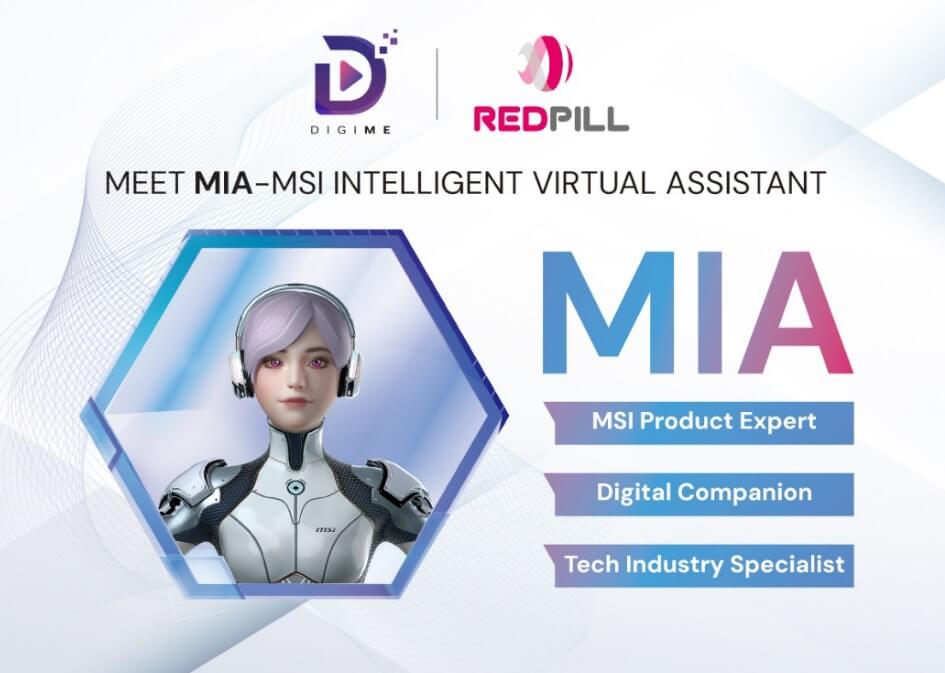 DIGIME

REDPILL

MEET MIA-MSI INTELLIGENT VIRTUAL ASSISTANT

msi

MIA

MSI Product Expert

Digital Companion

Tech Industry Specialist